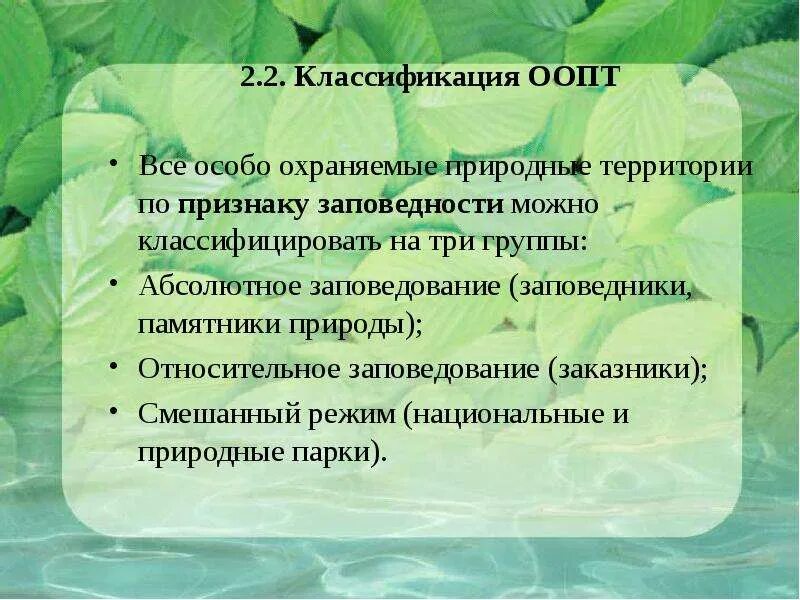 2.2. Классификация ООПТ

• Все особо охраняемые природные территории по признаку заповедности можно классифицировать на три группы:
• Абсолютное заповедование (заповедники, памятники природы);
• Относительное заповедование (заказники);
• Смешанный режим (национальные и природные парки).